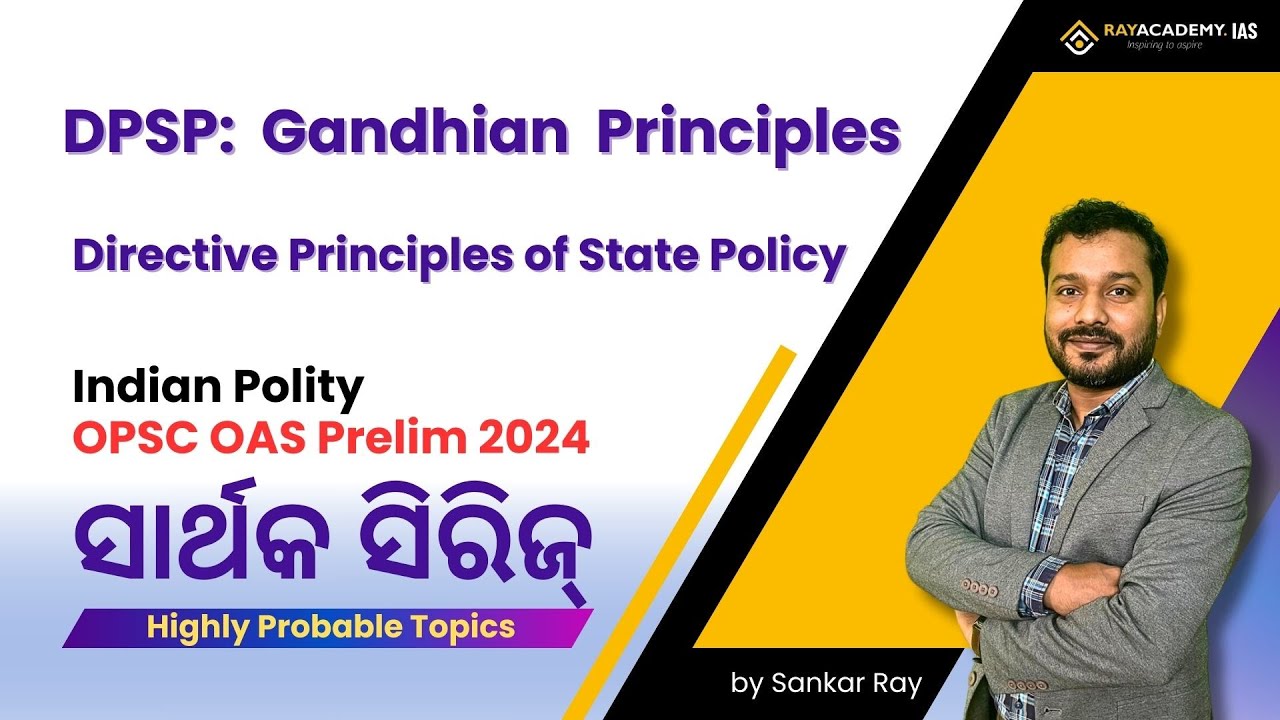 RAYACADEMY. IAS
Inspiring to aspire

DPSP: Gandhian Principles

Directive Principles of State Policy

Indian Polity
OPSC OAS Prelim 2024

ସାର୍ଥକ ସିରିଜ୍

Highly Probable Topics

by Sankar Ray